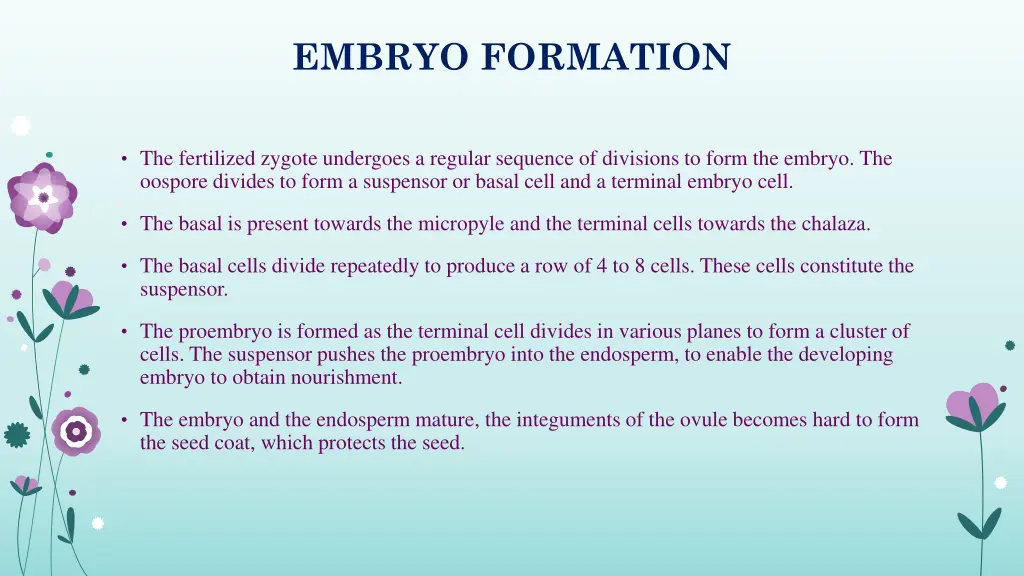 EMBRYO FORMATION

• The fertilized zygote undergoes a regular sequence of divisions to form the embryo. The oospore divides to form a suspensor or basal cell and a terminal embryo cell.

• The basal is present towards the micropyle and the terminal cells towards the chalaza.

• The basal cells divide repeatedly to produce a row of 4 to 8 cells. These cells constitute the suspensor.

• The proembryo is formed as the terminal cell divides in various planes to form a cluster of cells. The suspensor pushes the proembryo into the endosperm, to enable the developing embryo to obtain nourishment.

• The embryo and the endosperm mature, the integuments of the ovule becomes hard to form the seed coat, which protects the seed.